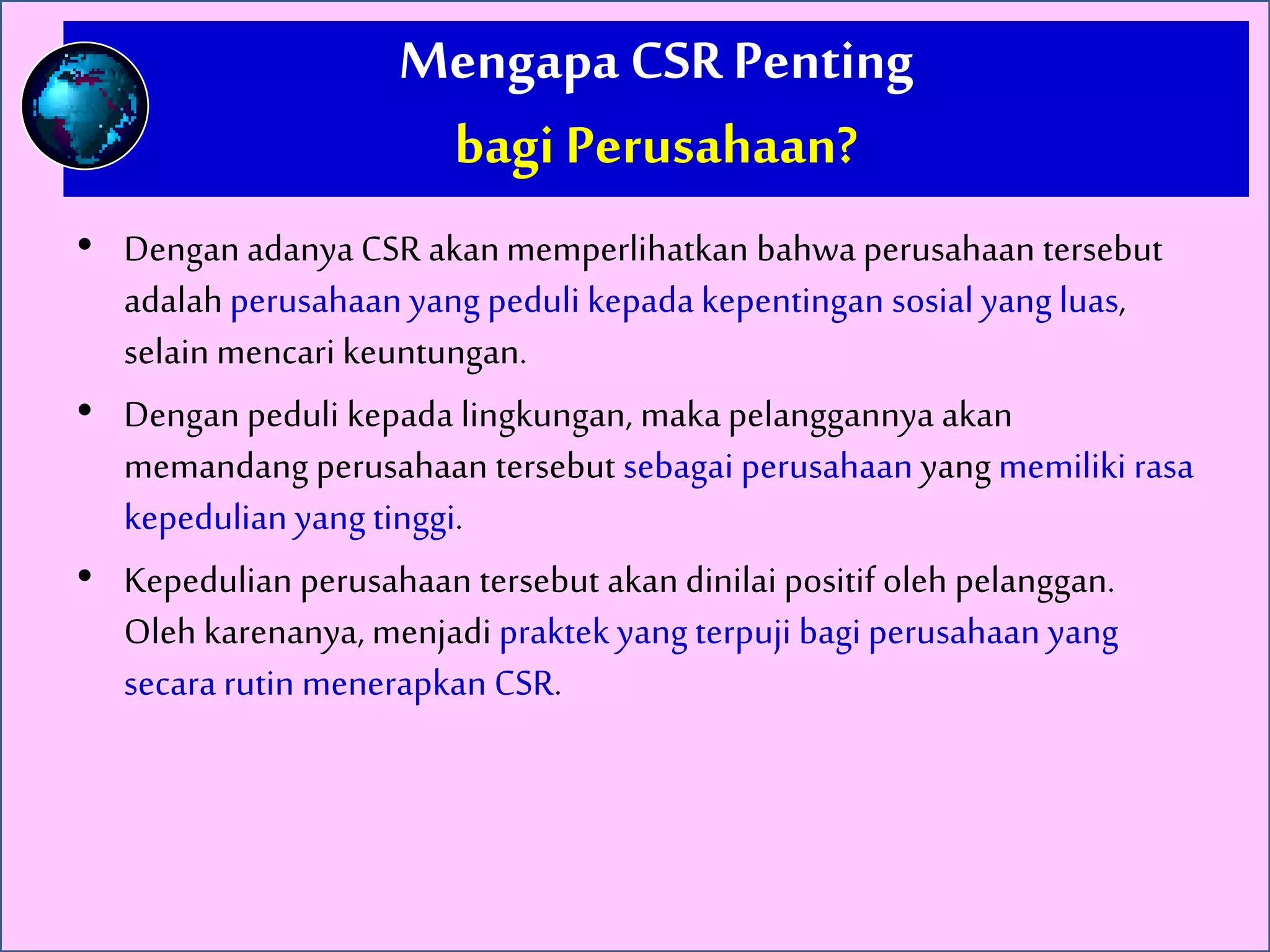 Mengapa CSR Penting
bagi Perusahaan?

• Dengan adanya CSR akan memperlihatkan bahwa perusahaan tersebut adalah perusahaan yang peduli kepada kepentingan sosial yang luas, selain mencari keuntungan.

• Dengan peduli kepada lingkungan, maka pelanggannya akan memandang perusahaan tersebut sebagai perusahaan yang memiliki rasa kepedulian yang tinggi.

• Kepedulian perusahaan tersebut akan dinilai positif oleh pelanggan. Oleh karenanya, menjadi praktek yang terpuji bagi perusahaan yang secara rutin menerapkan CSR.